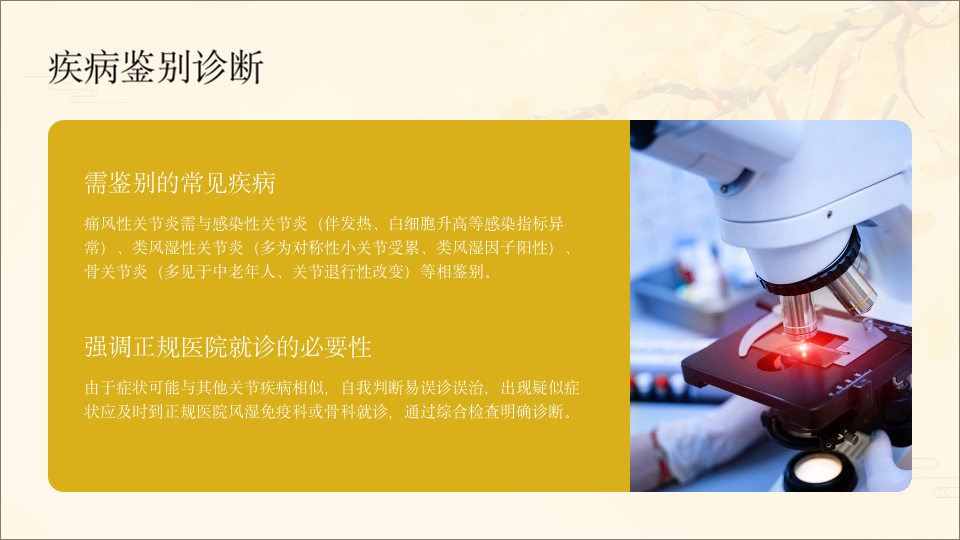 疾病鉴别诊断

需鉴别的常见疾病

痛风性关节炎需与感染性关节炎（伴发热、白细胞升高等感染指标异常）、类风湿性关节炎（多为对称性小关节受累、类风湿因子阳性）、骨关节炎（多见于中老年人、关节退行性改变）等相鉴别。

强调正规医院就诊的必要性

由于症状可能与其他关节疾病相似，自我判断易误诊误治，出现疑似症状应及时到正规医院风湿免疫科或骨科就诊，通过综合检查明确诊断。